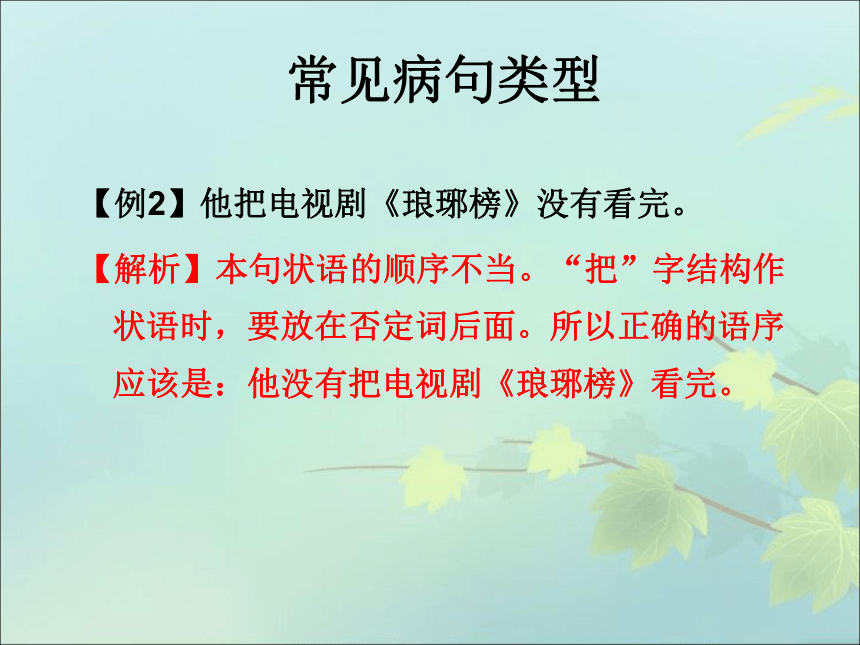 常见病句类型

【例2】他把电视剧《琅琊榜》没有看完。

【解析】本句状语的顺序不当。“把”字结构作状语时，要放在否定词后面。所以正确的语序应该是：他没有把电视剧《琅琊榜》看完。